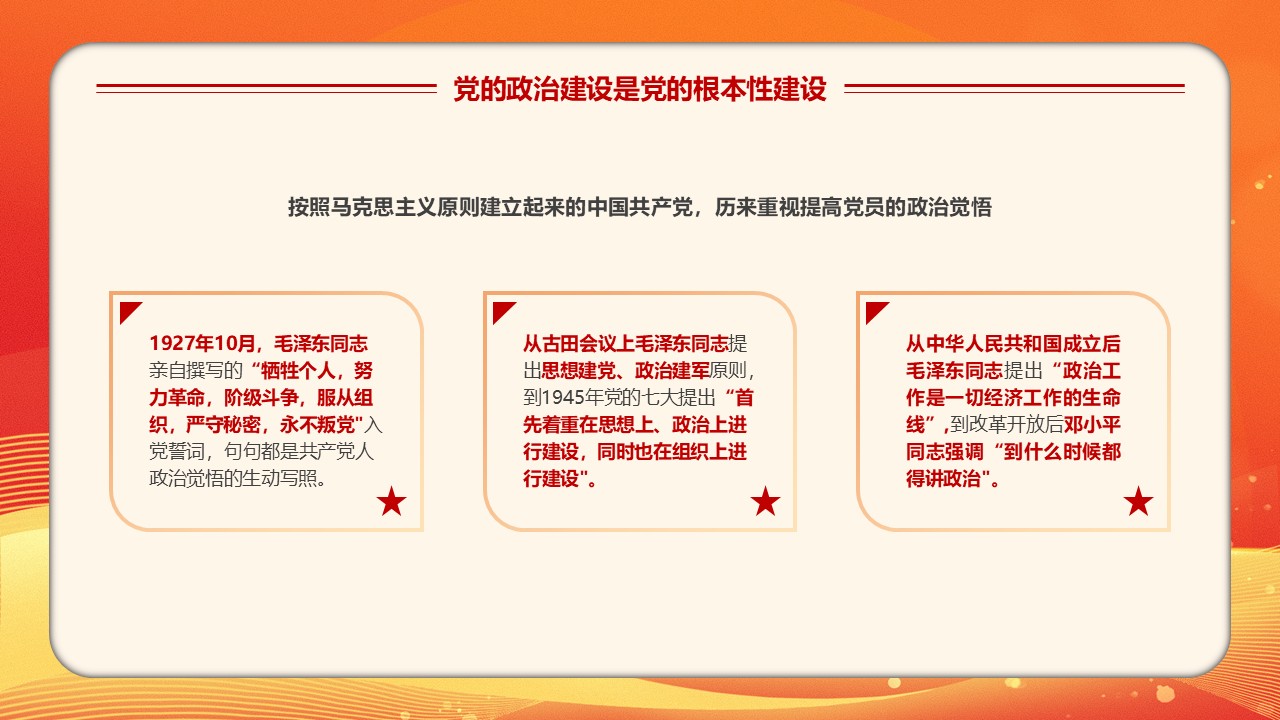 党的政治建设是党的根本性建设

按照马克思主义原则建立起来的中国共产党，历来重视提高党员的政治觉悟

1927年10月，毛泽东同志亲自撰写的“牺牲个人，努力革命，阶级斗争，服从组织，严守秘密，永不叛党"入党誓词，句句都是共产党人政治觉悟的生动写照。

从古田会议上毛泽东同志提出思想建党、政治建军原则，到1945年党的七大提出“首先着重在思想上、政治上进行建设，同时也在组织上进行建设"。

从中华人民共和国成立后毛泽东同志提出“政治工作是一切经济工作的生命线”,到改革开放后邓小平同志强调“到什么时候都得讲政治"。